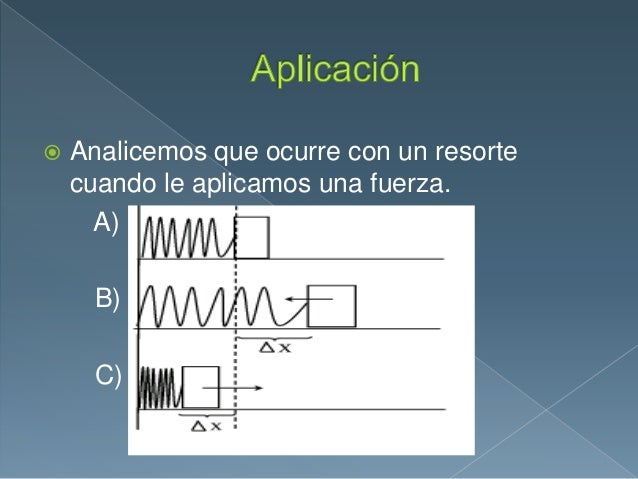 Aplicación

Analicemos que ocurre con un resorte cuando le aplicamos una fuerza.

A)

B)

$\Delta x$

C)

$\Delta x$